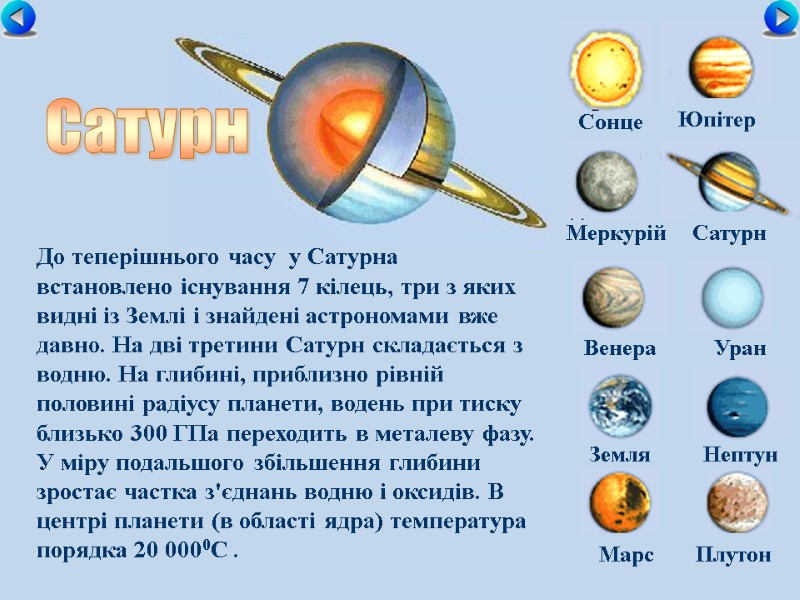 Сатурн

До теперішнього часу у Сатурна встановлено існування 7 кілець, три з яких видні із Землі і знайдені астрономами вже давно. На дві третини Сатурн складається з водню. На глибині, приблизно рівній половині радіусу планети, водень при тиску близько 300 ГПа переходить в металеву фазу. У міру подальшого збільшення глибини зростає частка з'єднань водню і оксидів. В центрі планети (в області ядра) температура порядка 20 000$^0$С .

Сонце
Юпітер
Меркурій
Сатурн
Венера
Уран
Земля
Нептун
Марс
Плутон